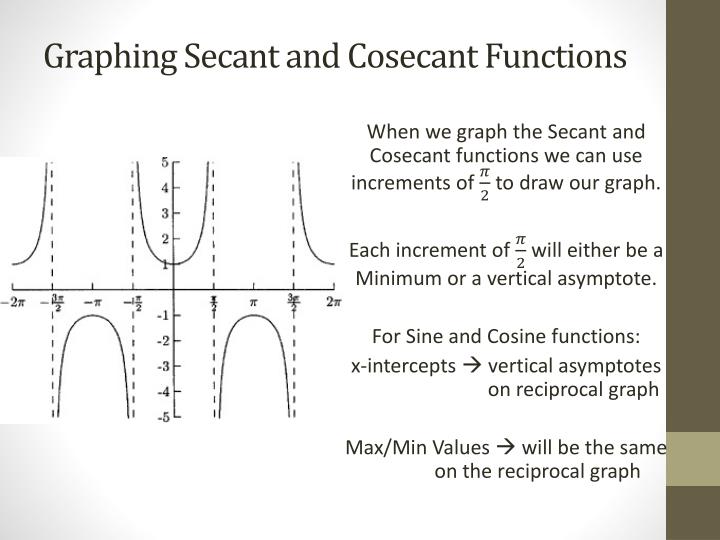 Graphing Secant and Cosecant Functions

5
4
3
2
1
-1
-2
-3
-4
-5

$-2\pi$ $-\frac{3\pi}{2}$ $-\pi$ $-\frac{\pi}{2}$ $\frac{\pi}{2}$ $\pi$ $\frac{3\pi}{2}$ $2\pi$

When we graph the Secant and Cosecant functions we can use increments of $\frac{\pi}{2}$ to draw our graph.

Each increment of $\frac{\pi}{2}$ will either be a Minimum or a vertical asymptote.

For Sine and Cosine functions:
x-intercepts → vertical asymptotes on reciprocal graph

Max/Min Values → will be the same on the reciprocal graph